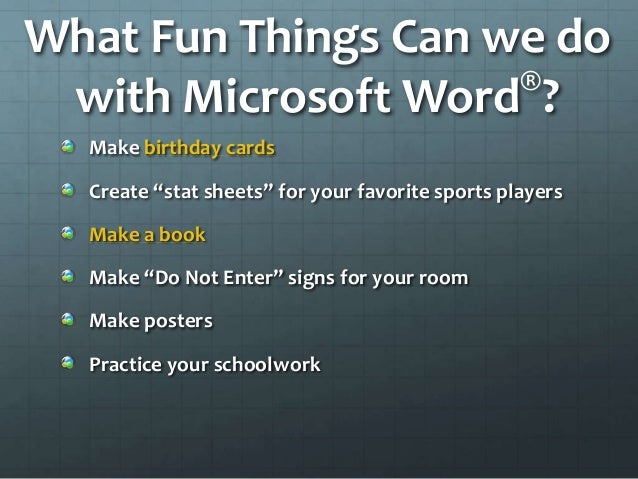 What Fun Things Can we do with Microsoft Word®?

- Make birthday cards
- Create “stat sheets” for your favorite sports players
- Make a book
- Make “Do Not Enter” signs for your room
- Make posters
- Practice your schoolwork